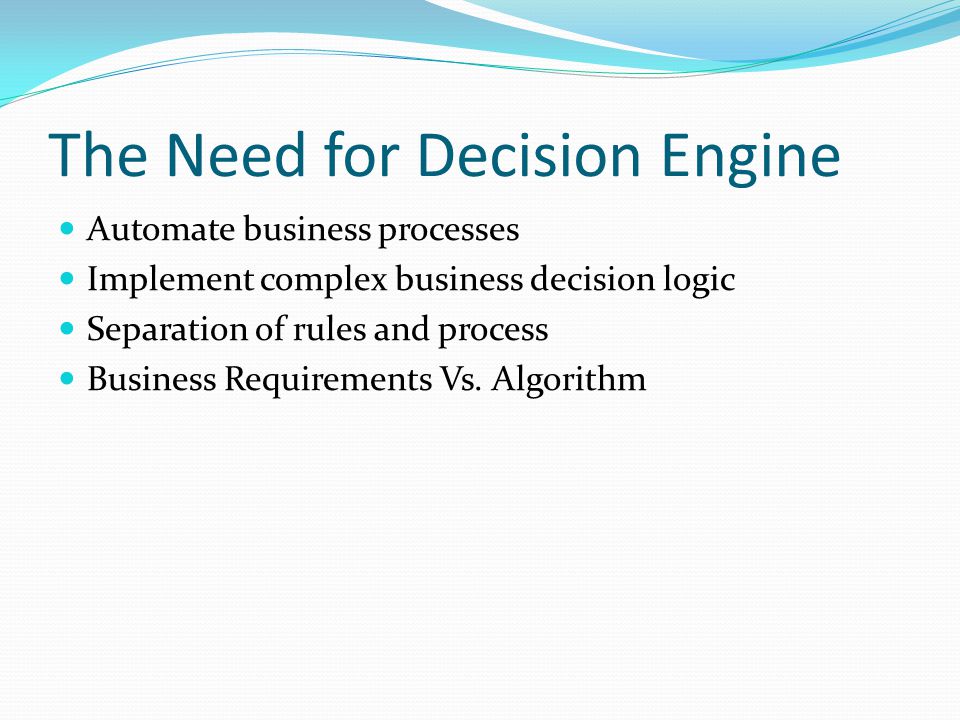 The Need for Decision Engine

- Automate business processes
- Implement complex business decision logic
- Separation of rules and process
- Business Requirements Vs. Algorithm